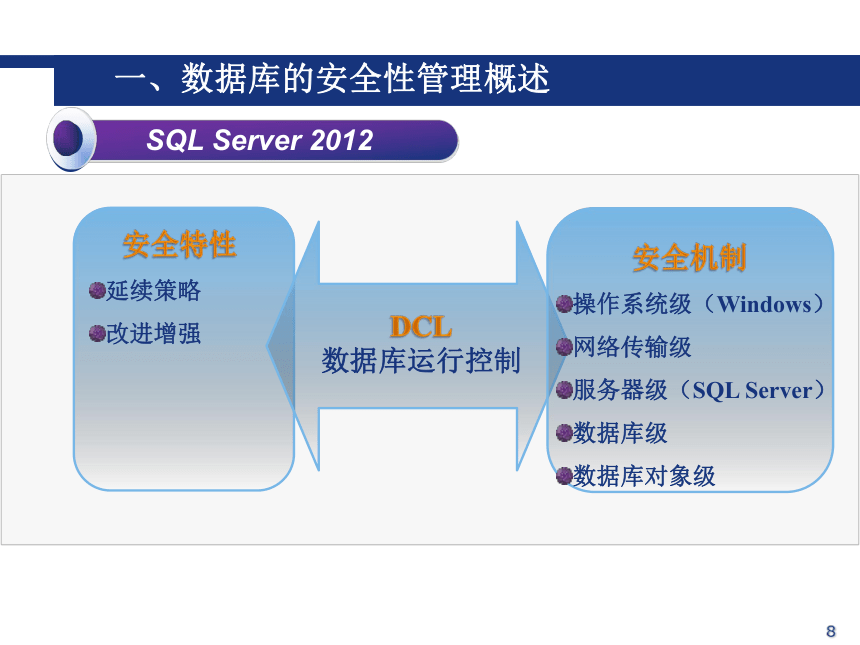 一、数据库的安全性管理概述

SQL Server 2012

安全特性

延续策略

改进增强

DCL

数据库运行控制

安全机制

操作系统级（Windows）

网络传输级

服务器级（SQL Server）

数据库级

数据库对象级

8